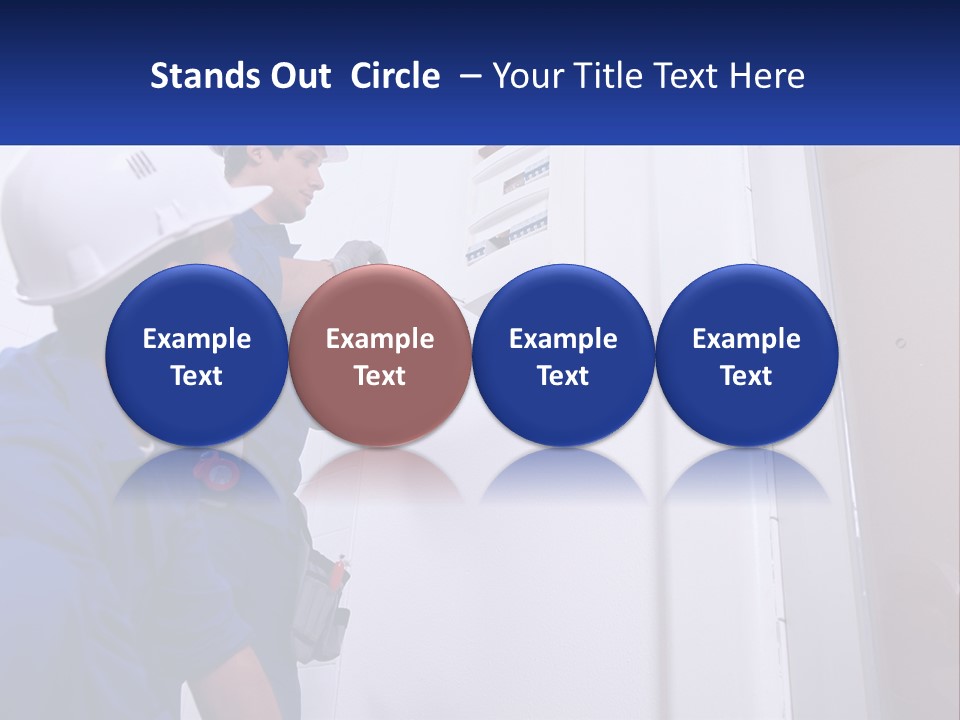 Stands Out Circle – Your Title Text Here

Example Text

Example Text

Example Text

Example Text